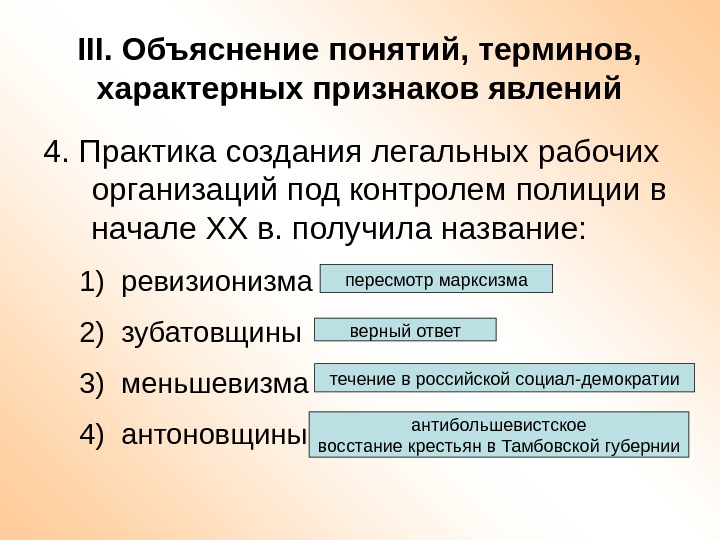 III. Объяснение понятий, терминов, характерных признаков явлений

4. Практика создания легальных рабочих организаций под контролем полиции в начале XX в. получила название:

1) ревизионизма пересмотр марксизма

2) зубатовщины верный ответ

3) меньшевизма течение в российской социал-демократии

4) антоновщины антибольшевистское восстание крестьян в Тамбовской губернии